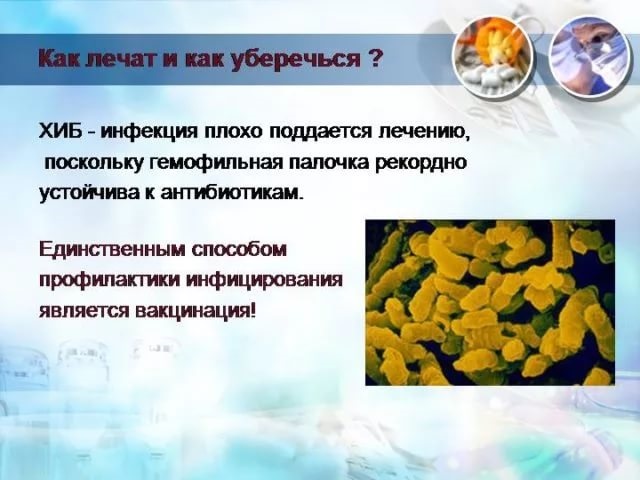 Как лечат и как уберечься ?

ХИБ - инфекция плохо поддается лечению, поскольку гемофильная палочка рекордно устойчива к антибиотикам.

Единственным способом профилактики инфицирования является вакцинация!